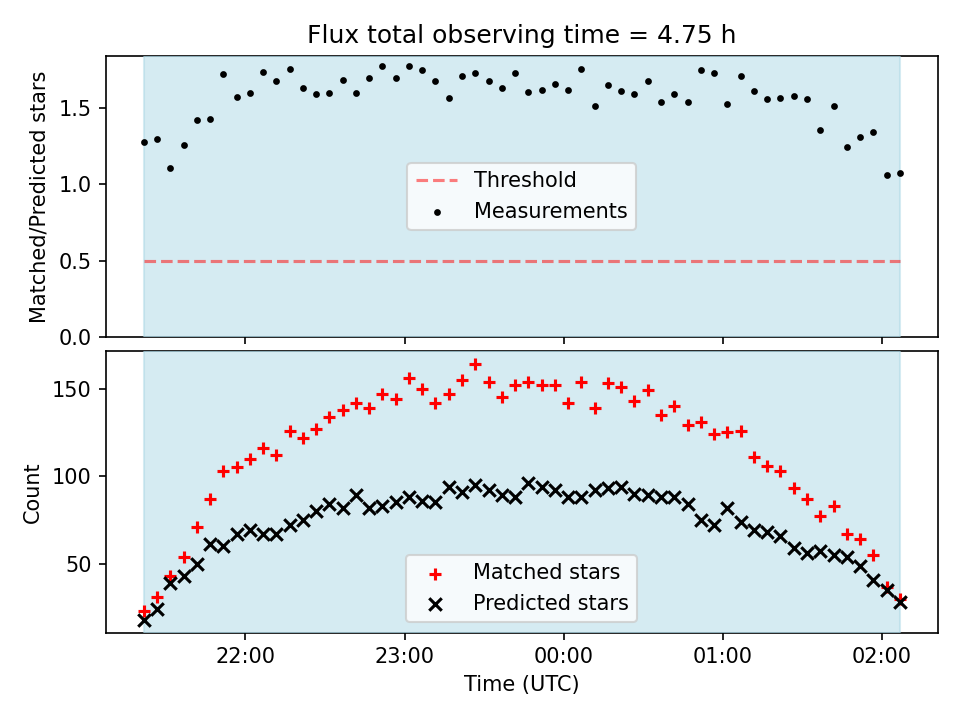 Flux total observing time = 4.75 h

Matched/Predicted stars

1.5
1.0
0.5
0.0

Threshold
Measurements

Count

150
100
50

Matched stars
Predicted stars

22:00
23:00
00:00
01:00
02:00

Time (UTC)